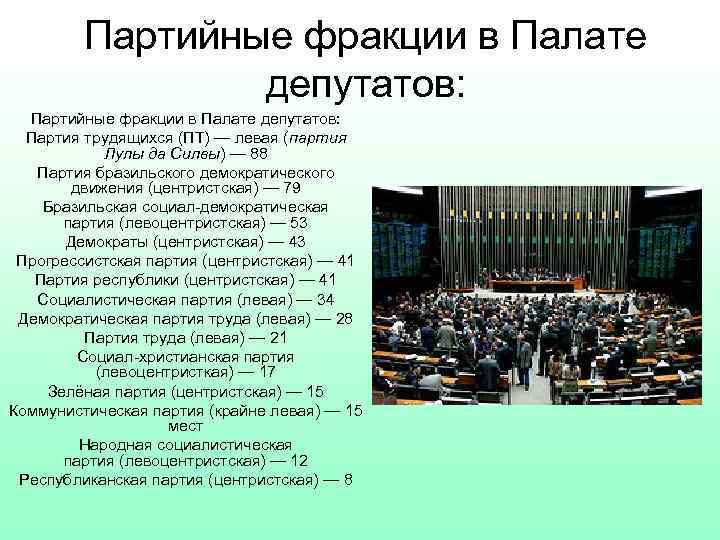 Партийные фракции в Палате депутатов:

Партийные фракции в Палате депутатов:
Партия трудящихся (ПТ) — левая (партия Лулы да Силвы) — 88
Партия бразильского демократического движения (центристская) — 79
Бразильская социал-демократическая партия (левоцентристская) — 53
Демократы (центристская) — 43
Прогрессистская партия (центристская) — 41
Партия республики (центристская) — 41
Социалистическая партия (левая) — 34
Демократическая партия труда (левая) — 28
Партия труда (левая) — 21
Социал-христианская партия (левоцентристкая) — 17
Зелёная партия (центристская) — 15
Коммунистическая партия (крайне левая) — 15 мест
Народная социалистическая партия (левоцентристская) — 12
Республиканская партия (центристская) — 8